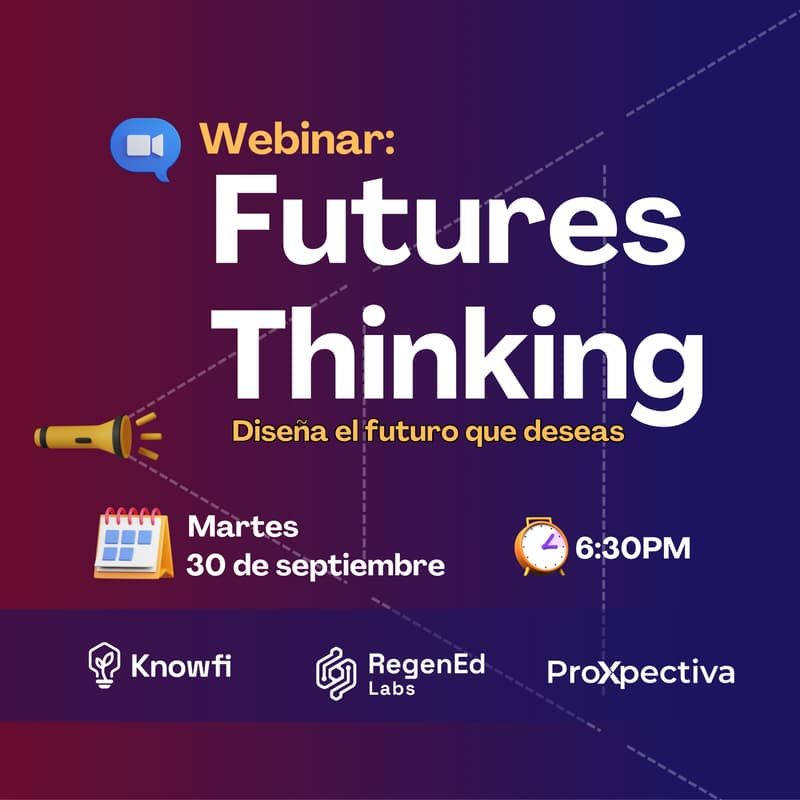 Webinar:
Futures Thinking
Diseña el futuro que deseas

Martes
30 de septiembre

6:30PM

Knowfi
RegenEd Labs
ProXpectiva